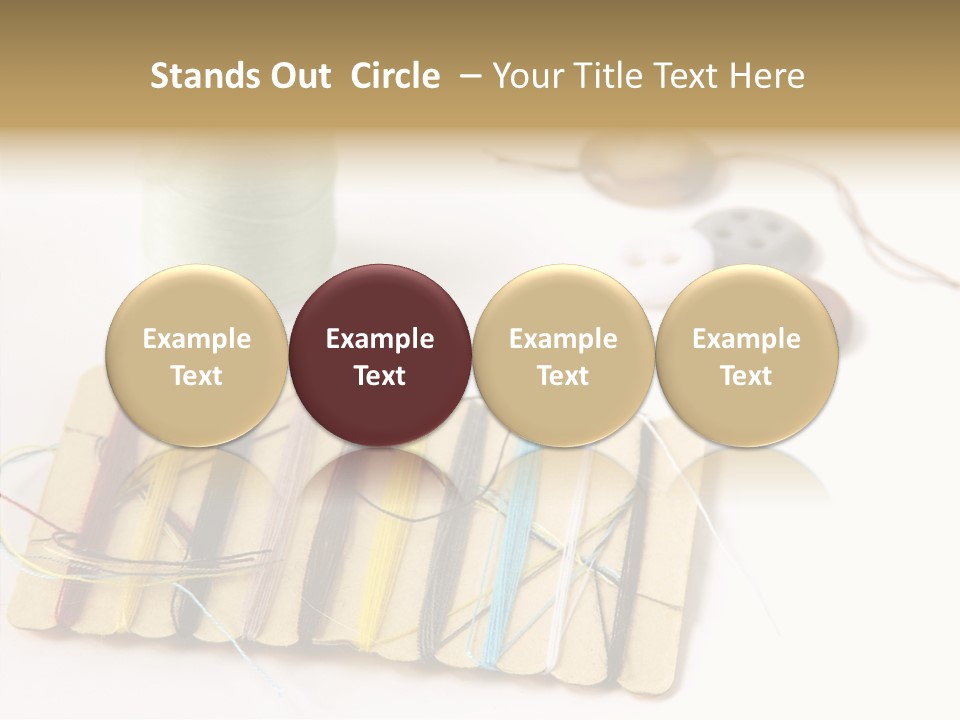 Stands Out Circle – Your Title Text Here

Example Text

Example Text

Example Text

Example Text